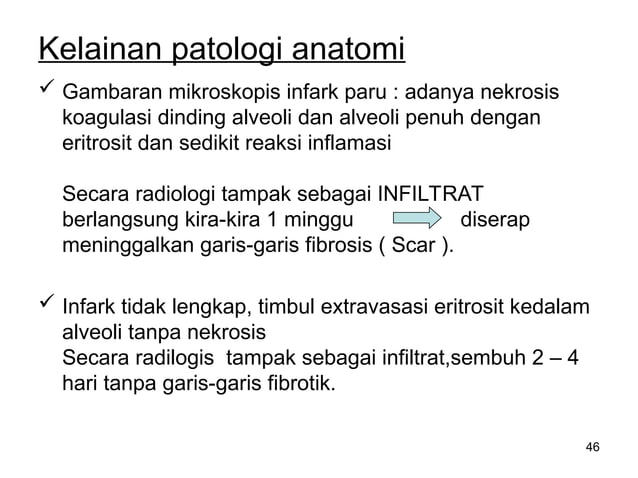 Kelainan patologi anatomi

✓ Gambaran mikroskopis infark paru : adanya nekrosis koagulasi dinding alveoli dan alveoli penuh dengan eritrosit dan sedikit reaksi inflamasi

Secara radiologi tampak sebagai INFILTRAT berlangsung kira-kira 1 minggu diserap meninggalkan garis-garis fibrosis ( Scar ).

✓ Infark tidak lengkap, timbul extravasasi eritrosit kedalam alveoli tanpa nekrosis
Secara radilogis tampak sebagai infiltrat,sembuh 2 – 4 hari tanpa garis-garis fibrotik.

46